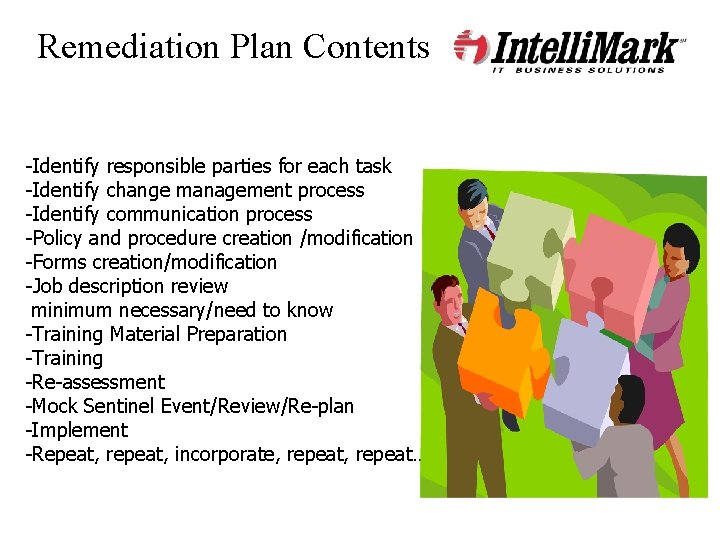 Remediation Plan Contents

IntelliMark
IT BUSINESS SOLUTIONS

-Identify responsible parties for each task
-Identify change management process
-Identify communication process
-Policy and procedure creation /modification
-Forms creation/modification
-Job description review
minimum necessary/need to know
-Training Material Preparation
-Training
-Re-assessment
-Mock Sentinel Event/Review/Re-plan
-Implement
-Repeat, repeat, incorporate, repeat, repeat..